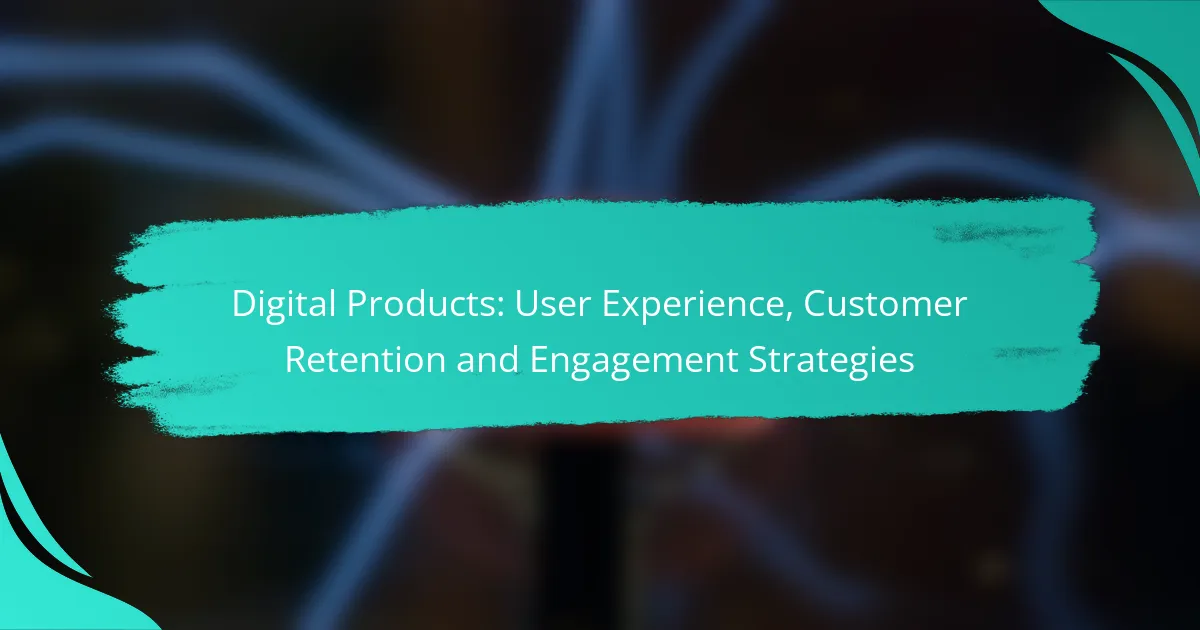 Digital Products: User Experience, Customer Retention and Engagement Strategies